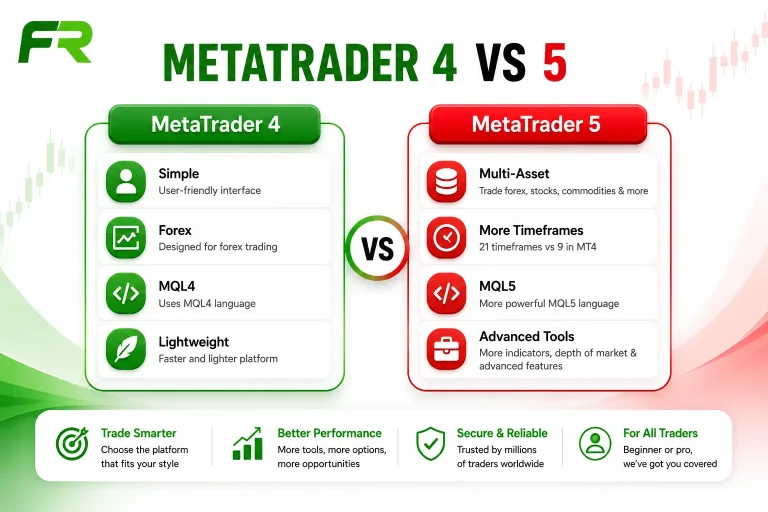 FR

METATRADER 4 VS 5

MetaTrader 4

Simple
User-friendly interface

Forex
Designed for forex trading

MQL4
Uses MQL4 language

Lightweight
Faster and lighter platform

VS

MetaTrader 5

Multi-Asset
Trade forex, stocks, commodities & more

More Timeframes
21 timeframes vs 9 in MT4

MQL5
More powerful MQL5 language

Advanced Tools
More indicators, depth of market & advanced features

Trade Smarter
Choose the platform that fits your style

Better Performance
More tools, more options, more opportunities

Secure & Reliable
Trusted by millions of traders worldwide

For All Traders
Beginner or pro, we've got you covered